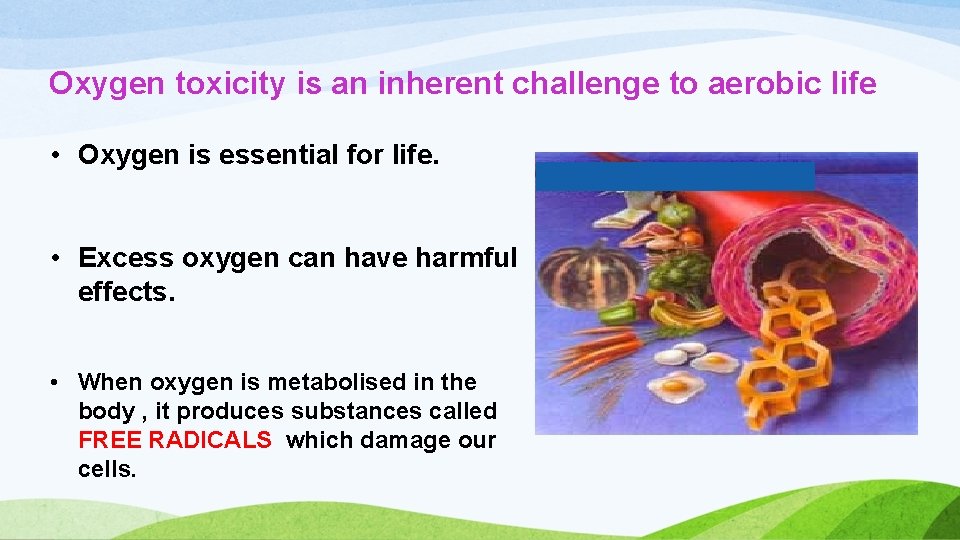 Oxygen toxicity is an inherent challenge to aerobic life

• Oxygen is essential for life.

• Excess oxygen can have harmful effects.

• When oxygen is metabolised in the body , it produces substances called FREE RADICALS which damage our cells.